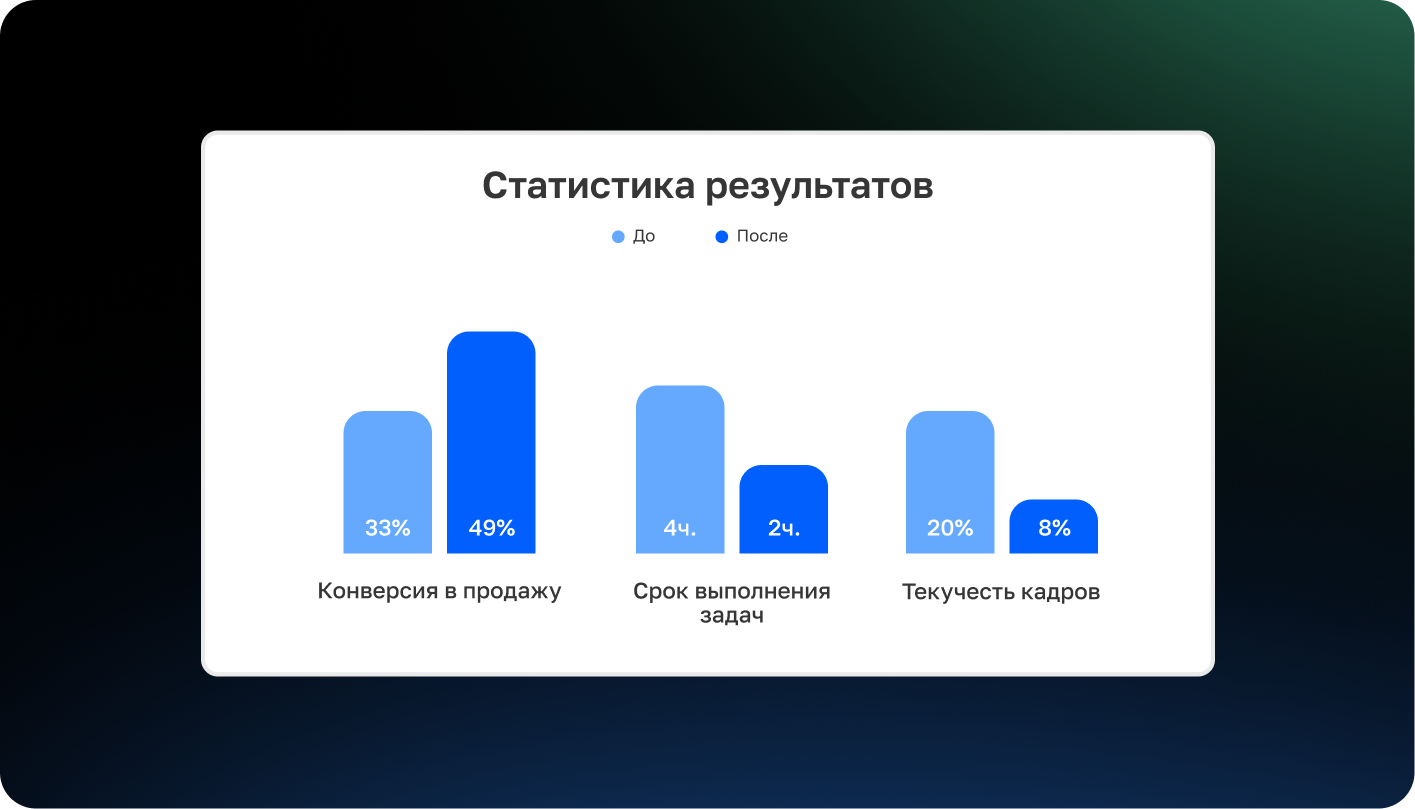 Статистика результатов

До
После

33%
49%
Конверсия в продажу

4ч.
2ч.
Срок выполнения задач

20%
8%
Текучесть кадров